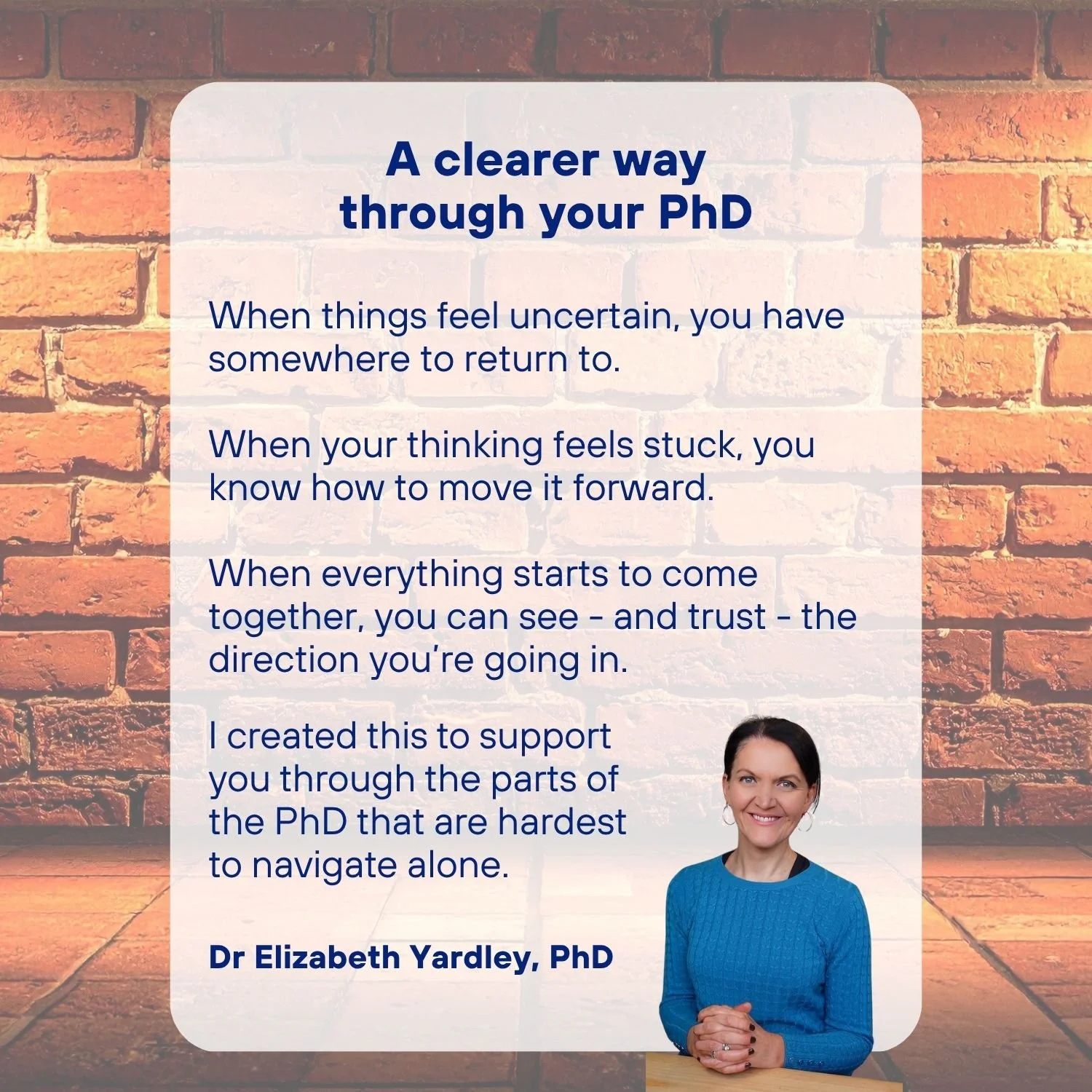 A clearer way through your PhD

When things feel uncertain, you have somewhere to return to.

When your thinking feels stuck, you know how to move it forward.

When everything starts to come together, you can see - and trust - the direction you're going in.

I created this to support you through the parts of the PhD that are hardest to navigate alone.

Dr Elizabeth Yardley, PhD